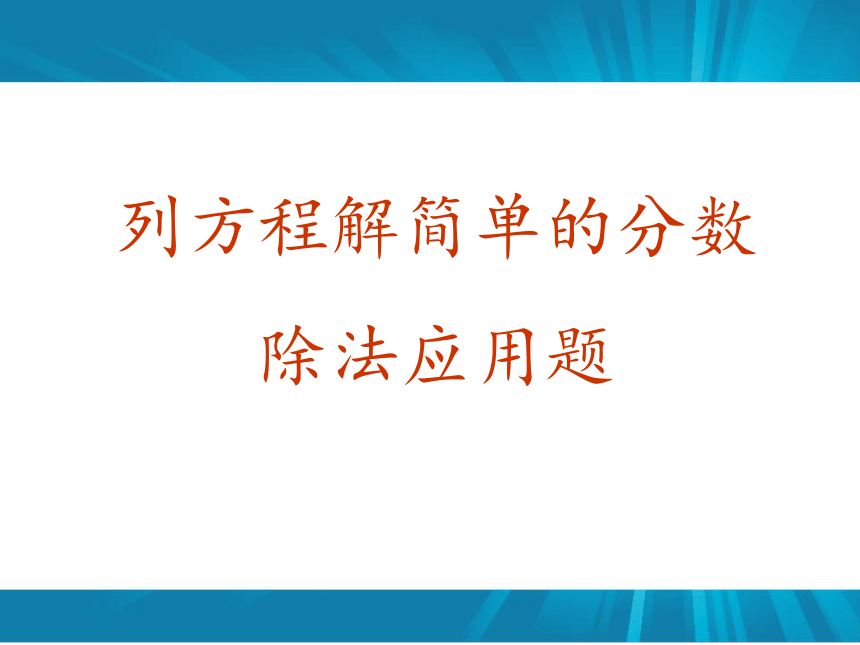 列方程解简单的分数除法应用题